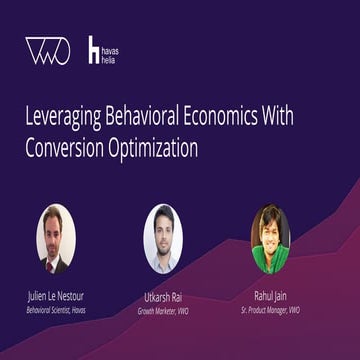 VWO

h havas helia

Leveraging Behavioral Economics With Conversion Optimization

Julien Le Nestour
Behavioral Scientist, Havas

Utkarsh Rai
Growth Marketer, VWO

Rahul Jain
Sr. Product Manager, VWO